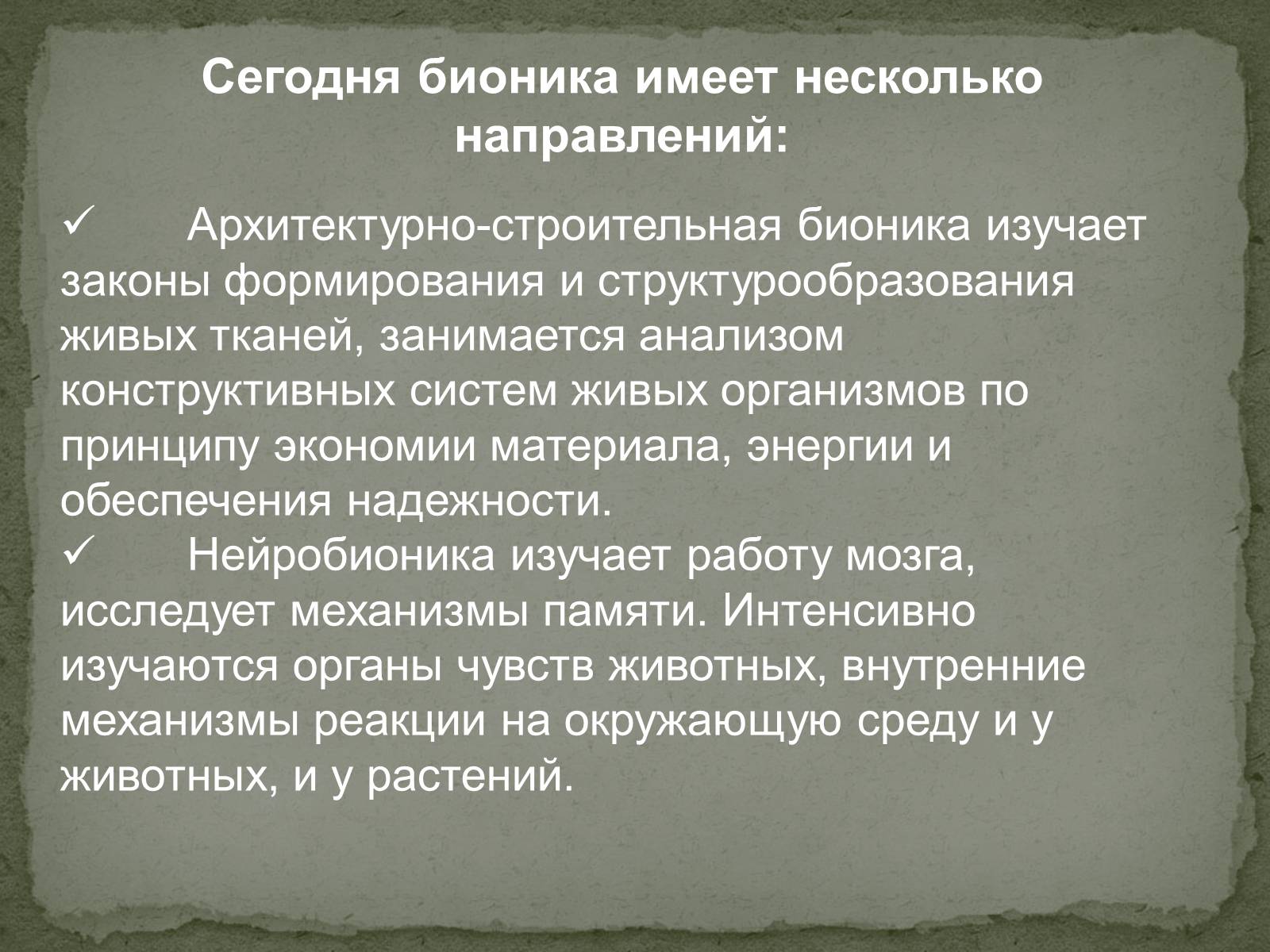 Сегодня бионика имеет несколько направлений:

✓ Архитектурно-строительная бионика изучает законы формирования и структурообразования живых тканей, занимается анализом конструктивных систем живых организмов по принципу экономии материала, энергии и обеспечения надежности.
✓ Нейробионика изучает работу мозга, исследует механизмы памяти. Интенсивно изучаются органы чувств животных, внутренние механизмы реакции на окружающую среду и у животных, и у растений.